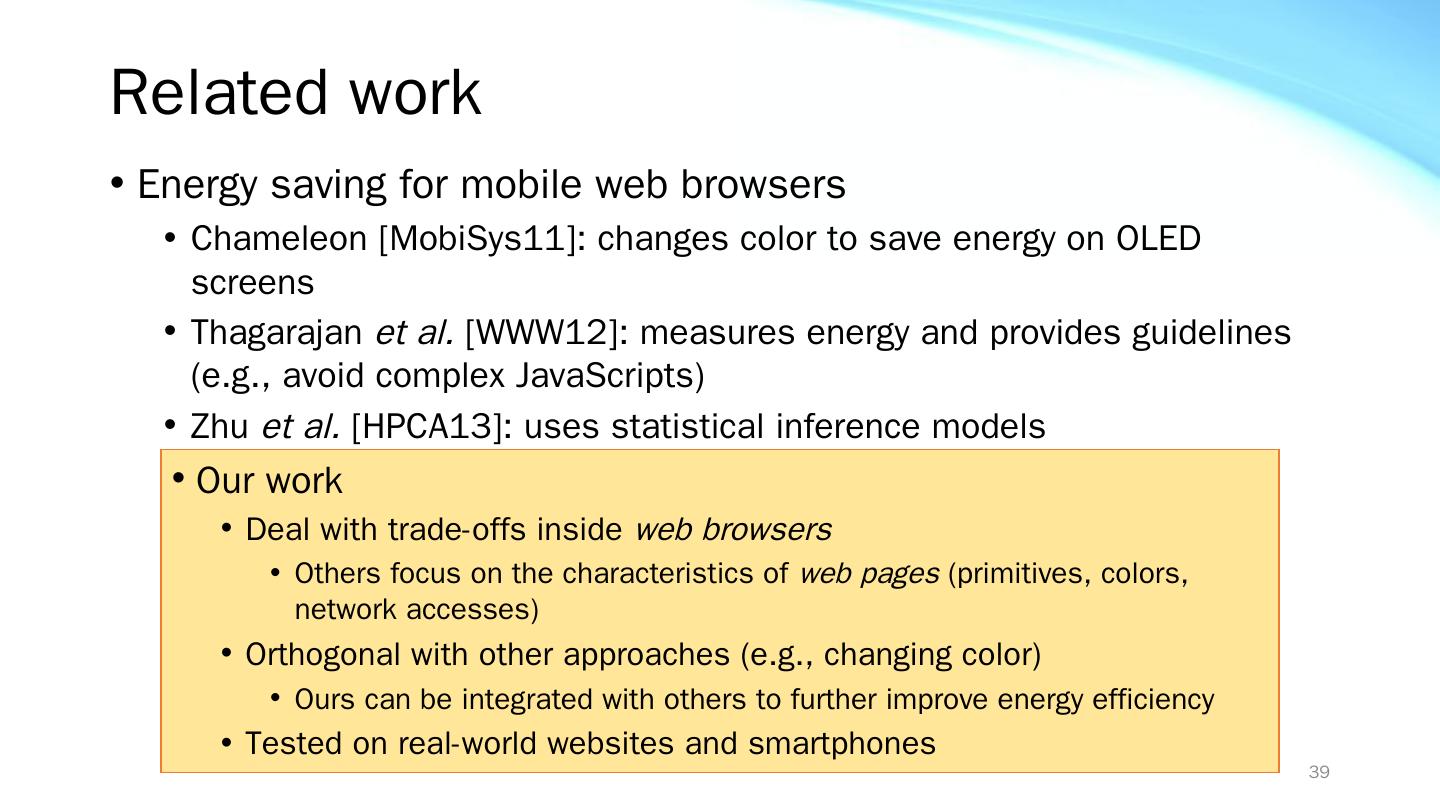 Related work

• Energy saving for mobile web browsers
  • Chameleon [MobiSys11]: changes color to save energy on OLED screens
  • Thagarajan et al. [WWW12]: measures energy and provides guidelines (e.g., avoid complex JavaScripts)
  • Zhu et al. [HPCA13]: uses statistical inference models

• Our work
  • Deal with trade-offs inside web browsers
    • Others focus on the characteristics of web pages (primitives, colors, network accesses)
  • Orthogonal with other approaches (e.g., changing color)
    • Ours can be integrated with others to further improve energy efficiency
  • Tested on real-world websites and smartphones

39